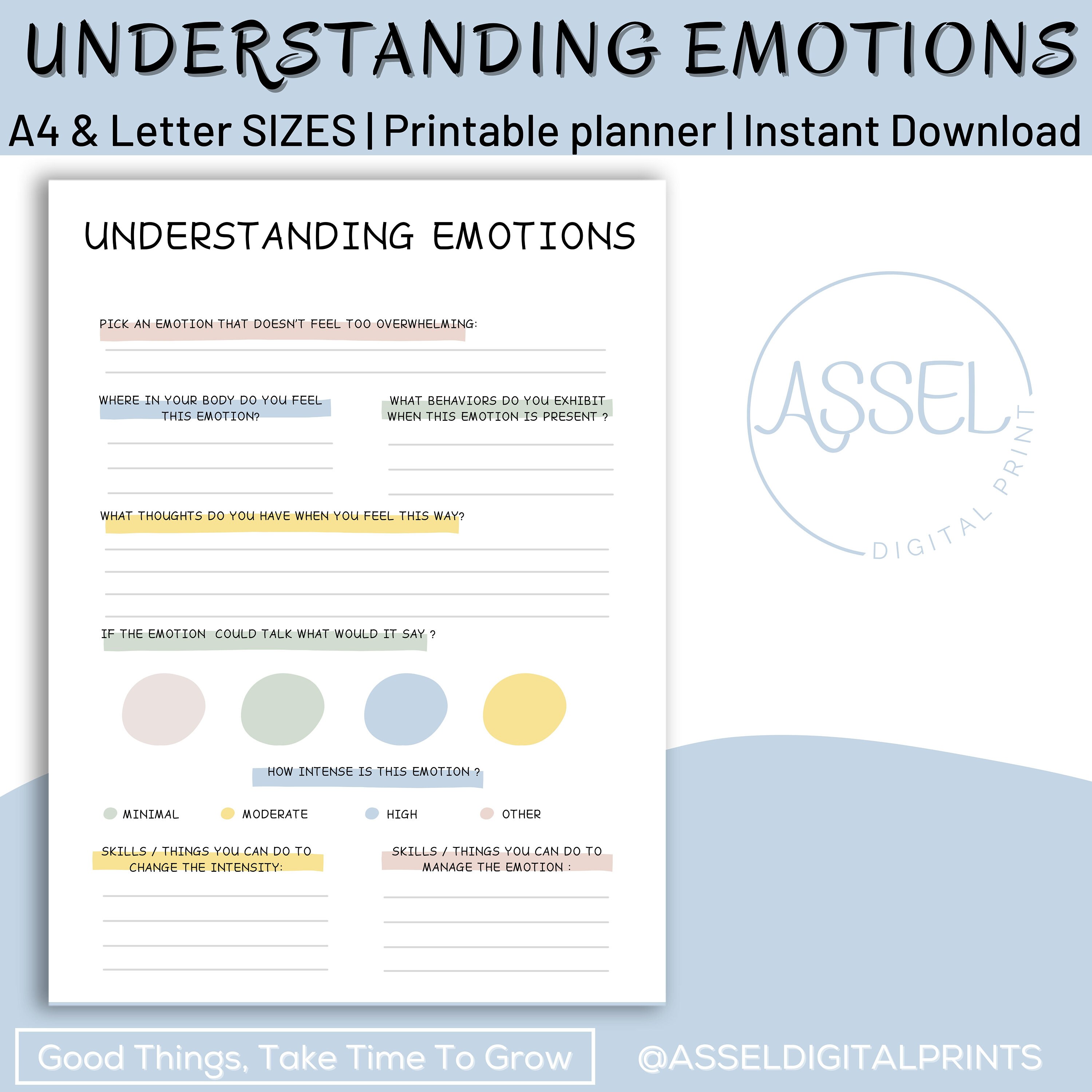 UNDERSTANDING EMOTIONS

A4 & Letter SIZES | Printable planner | Instant Download

UNDERSTANDING EMOTIONS

PICK AN EMOTION THAT DOESN'T FEEL TOO OVERWHELMING:

WHERE IN YOUR BODY DO YOU FEEL THIS EMOTION?

WHAT BEHAVIORS DO YOU EXHIBIT WHEN THIS EMOTION IS PRESENT ?

WHAT THOUGHTS DO YOU HAVE WHEN YOU FEEL THIS WAY?

IF THE EMOTION COULD TALK WHAT WOULD IT SAY ?

HOW INTENSE IS THIS EMOTION ?

MINIMAL MODERATE HIGH OTHER

SKILLS / THINGS YOU CAN DO TO CHANGE THE INTENSITY:

SKILLS / THINGS YOU CAN DO TO MANAGE THE EMOTION :

ASSEL DIGITAL PRINT

Good Things, Take Time To Grow

@ASSELDIGITALPRINTS